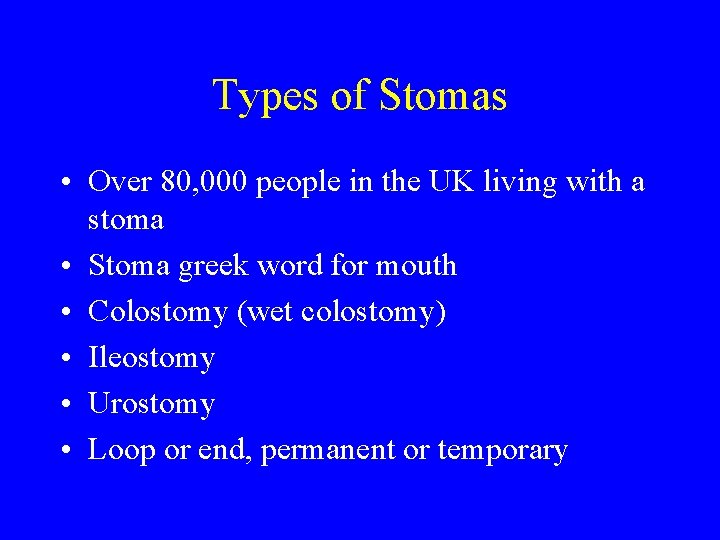 Types of Stomas

• Over 80,000 people in the UK living with a stoma
• Stoma greek word for mouth
• Colostomy (wet colostomy)
• Ileostomy
• Urostomy
• Loop or end, permanent or temporary